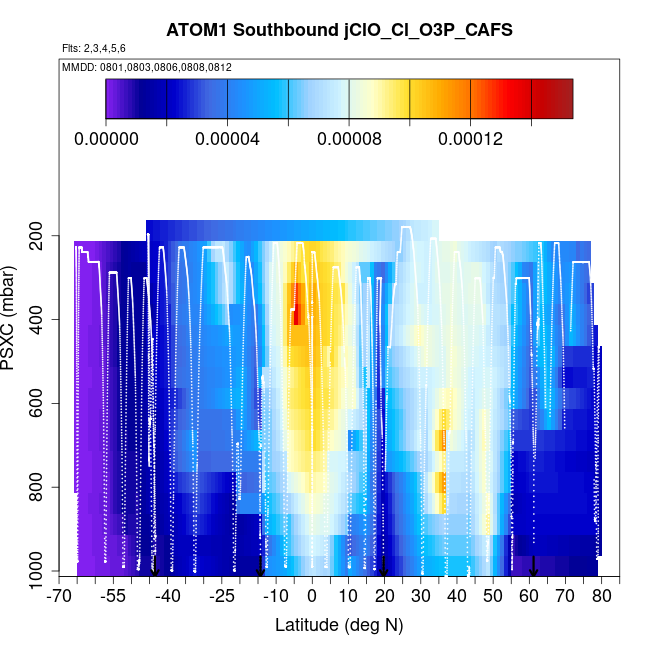 ATOM1 Southbound jClO_Cl_O3P_CAFS

Flts: 2,3,4,5,6

MMDD: 0801,0803,0806,0808,0812

0.00000 0.00004 0.00008 0.00012

PSXC (mbar)

200
400
600
800
1000

-70 -55 -40 -25 -10 0 10 20 30 40 50 60 70 80

Latitude (deg N)